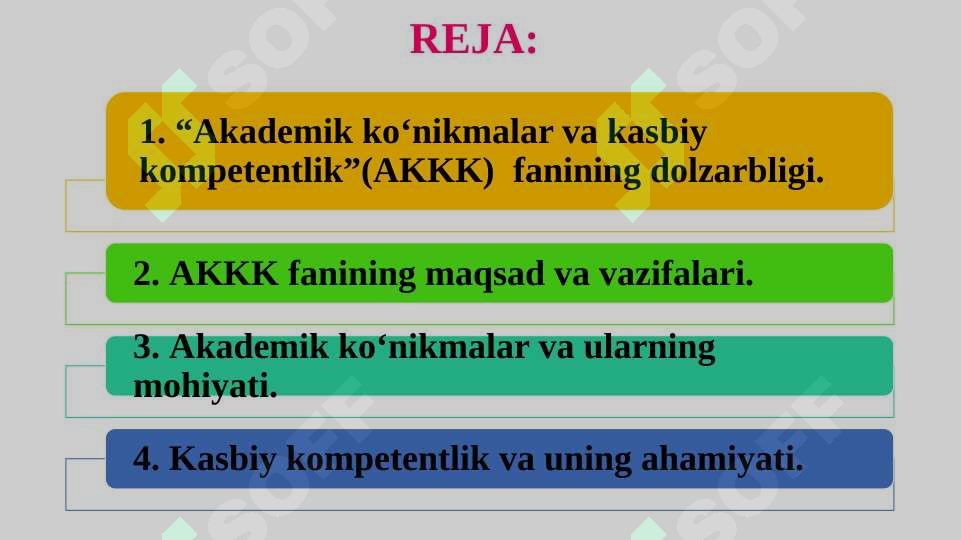 REJA:

1. “Akademik ko‘nikmalar va kasbiy kompetentlik”(AKKK) fanining dolzarbligi.

2. AKKK fanining maqsad va vazifalari.

3. Akademik ko‘nikmalar va ularning mohiyati.

4. Kasbiy kompetentlik va uning ahamiyati.